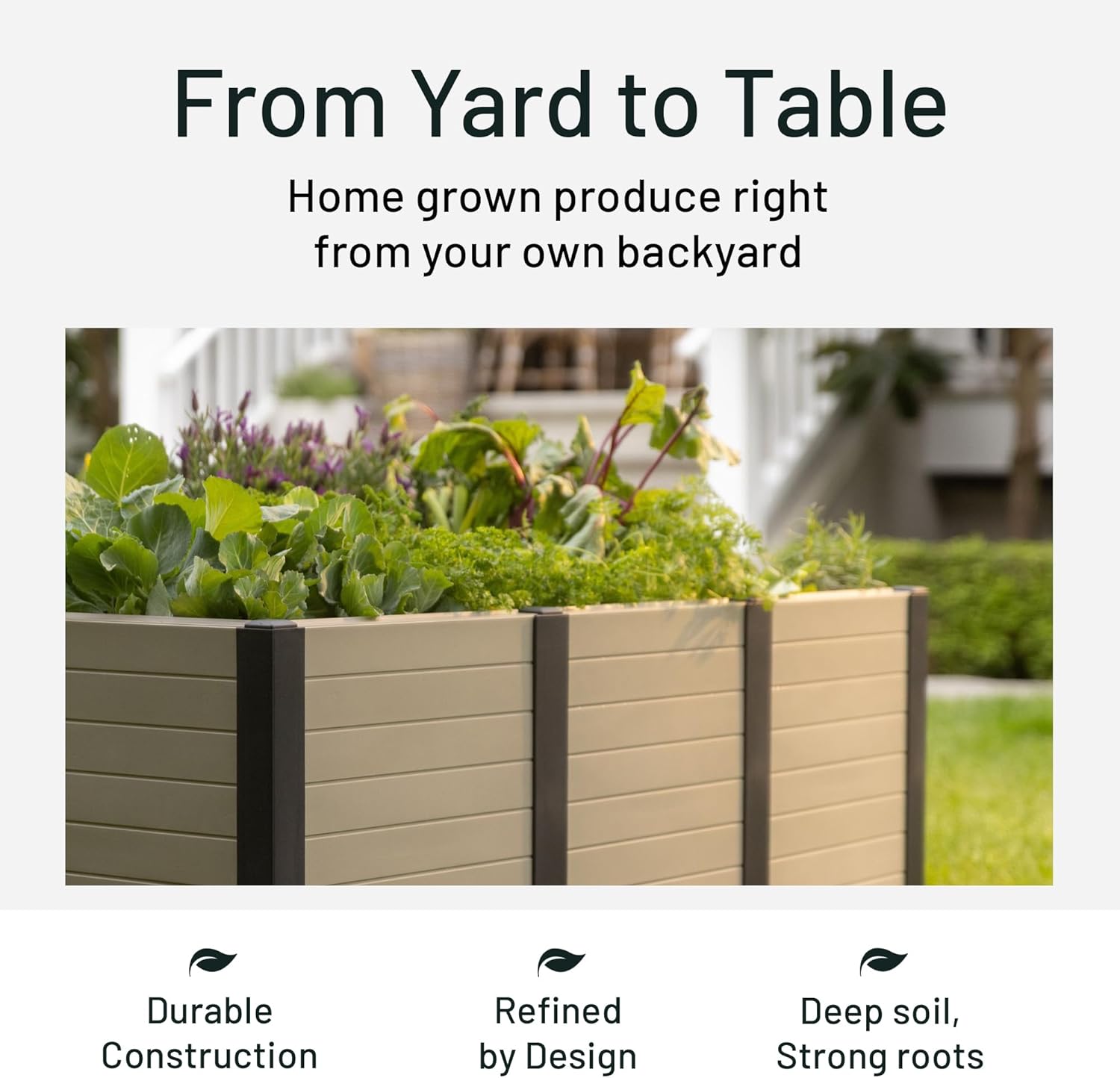 From Yard to Table

Home grown produce right from your own backyard

Durable Construction

Refined by Design

Deep soil, Strong roots